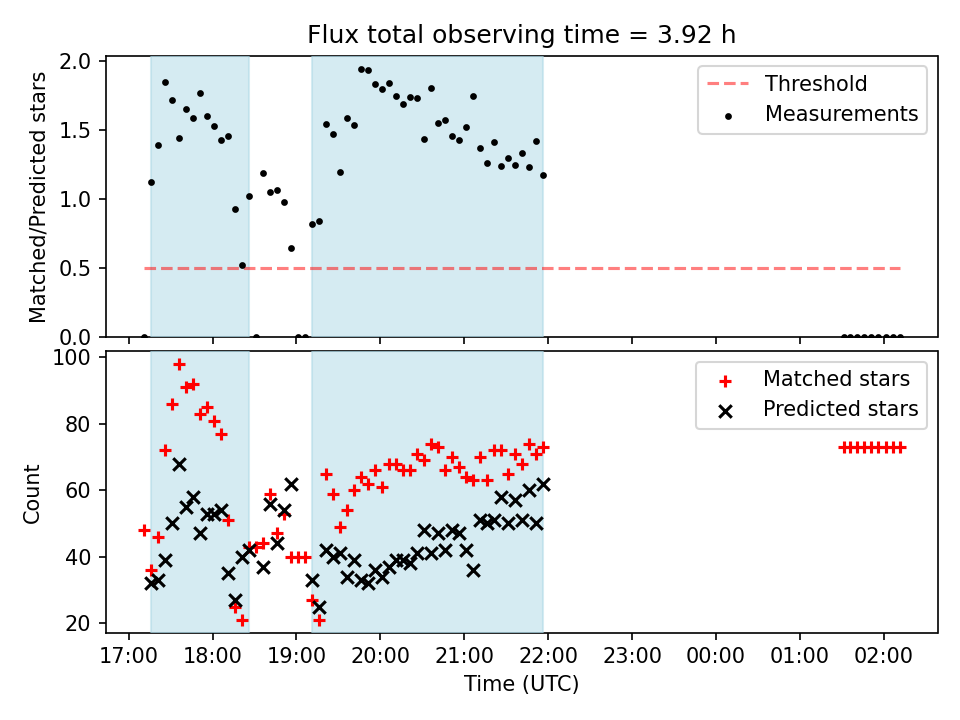 Flux total observing time = 3.92 h

Matched/Predicted stars

2.0
1.5
1.0
0.5
0.0

Threshold
Measurements

Count

100
80
60
40
20

Matched stars
Predicted stars

17:00
18:00
19:00
20:00
21:00
22:00
23:00
00:00
01:00
02:00

Time (UTC)